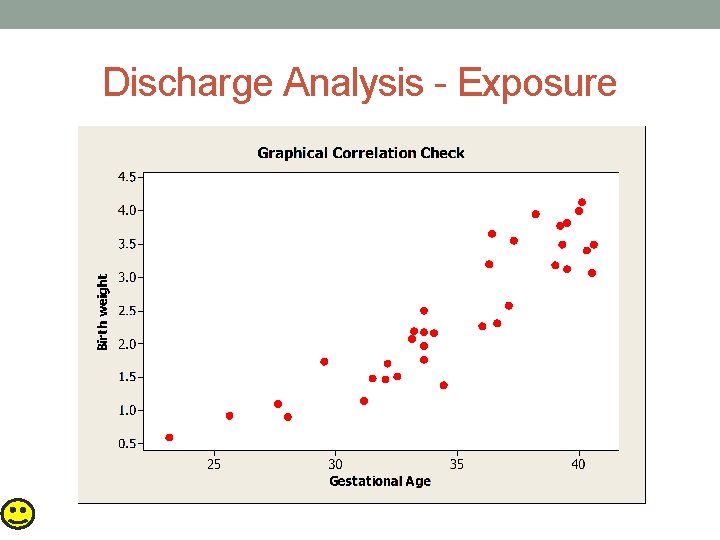 Discharge Analysis - Exposure

Graphical Correlation Check

Birth weight

4.5
4.0
3.5
3.0
2.5
2.0
1.5
1.0
0.5

25
30
35
40

Gestational Age